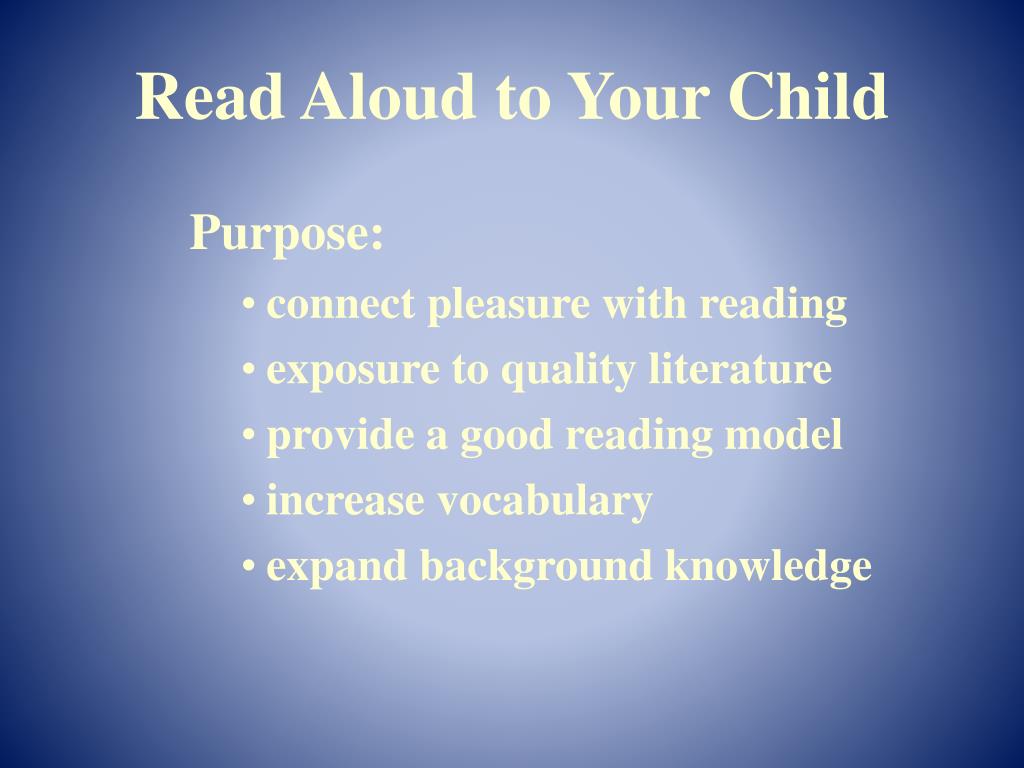 Read Aloud to Your Child

Purpose:

• connect pleasure with reading
• exposure to quality literature
• provide a good reading model
• increase vocabulary
• expand background knowledge